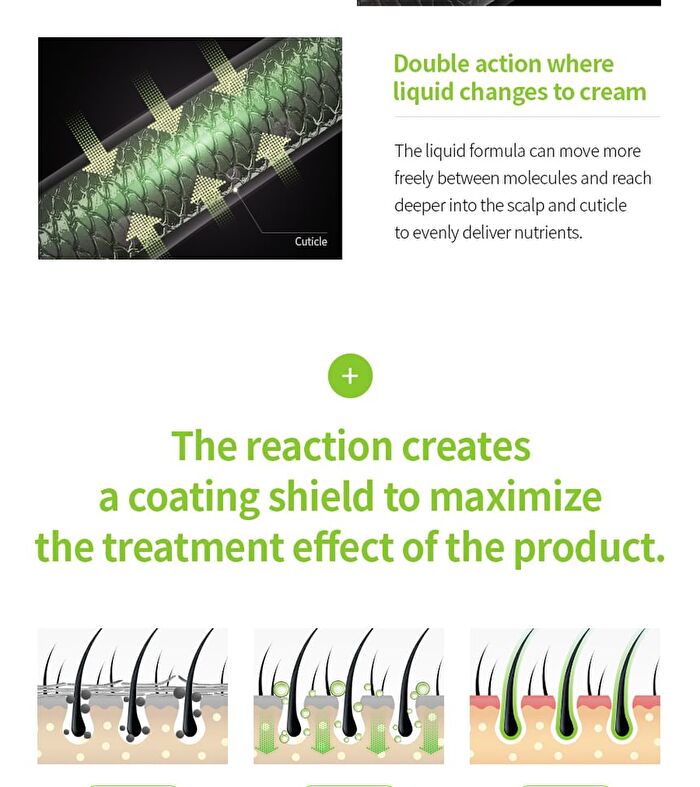 Cuticle

Double action where liquid changes to cream

The liquid formula can move more freely between molecules and reach deeper into the scalp and cuticle to evenly deliver nutrients.

+

The reaction creates a coating shield to maximize the treatment effect of the product.